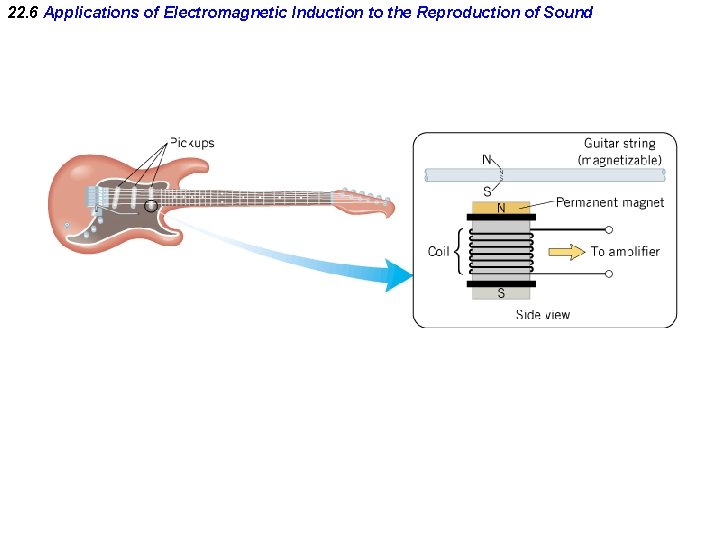 22.6 Applications of Electromagnetic Induction to the Reproduction of Sound

Pickups

Guitar string (magnetizable)

N

S

N

Permanent magnet

Coil

To amplifier

S

Side view